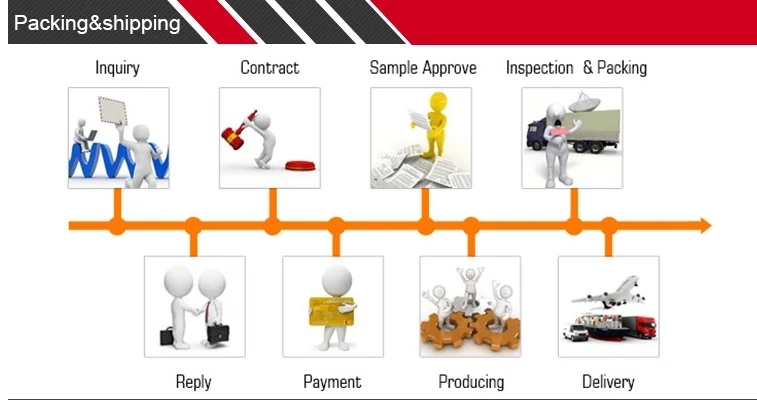 Packing&shipping

Inquiry

Contract

Sample Approve

Inspection & Packing

Reply

Payment

Producing

Delivery